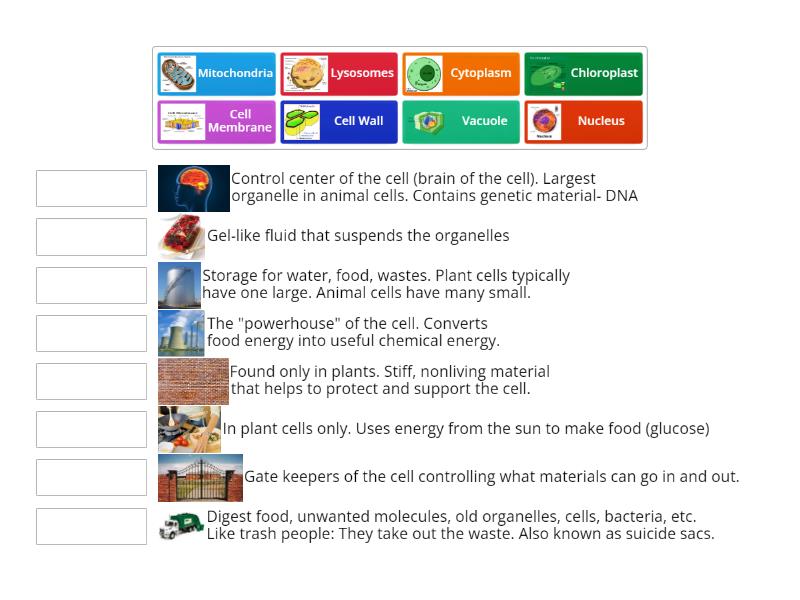 Mitochondria
Lysosomes
Cytoplasm
Chloroplast
Cell Membrane
Cell Wall
Vacuole
Nucleus

Control center of the cell (brain of the cell). Largest organelle in animal cells. Contains genetic material- DNA

Gel-like fluid that suspends the organelles

Storage for water, food, wastes. Plant cells typically have one large. Animal cells have many small.

The "powerhouse" of the cell. Converts food energy into useful chemical energy.

Found only in plants. Stiff, nonliving material that helps to protect and support the cell.

In plant cells only. Uses energy from the sun to make food (glucose)

Gate keepers of the cell controlling what materials can go in and out.

Digest food, unwanted molecules, old organelles, cells, bacteria, etc. Like trash people: They take out the waste. Also known as suicide sacs.